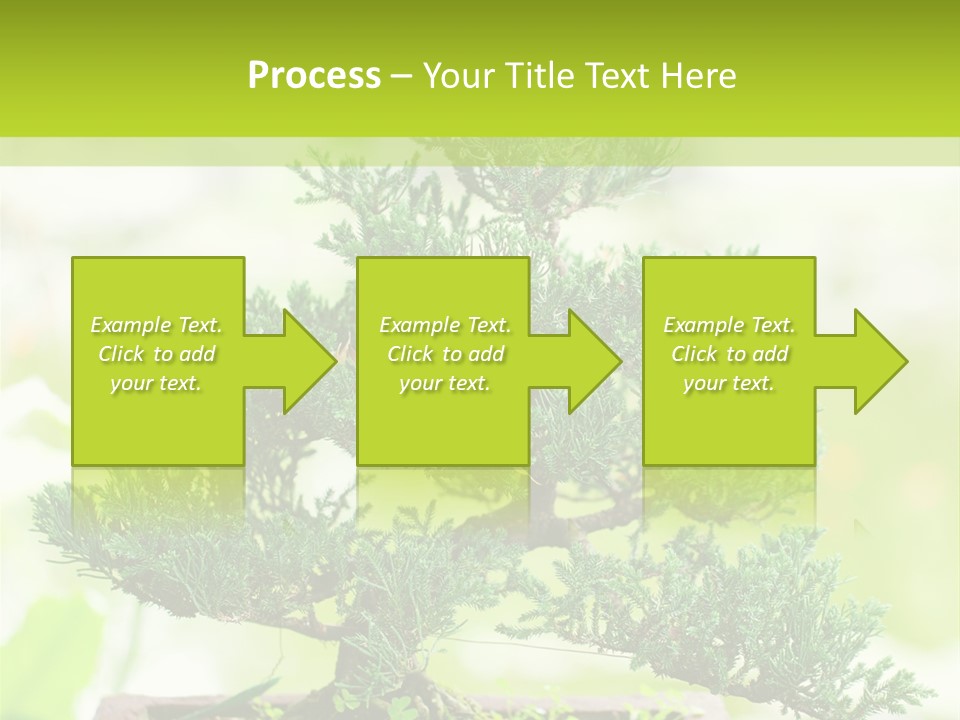 Process – Your Title Text Here

Example Text. Click to add your text.

Example Text. Click to add your text.

Example Text. Click to add your text.